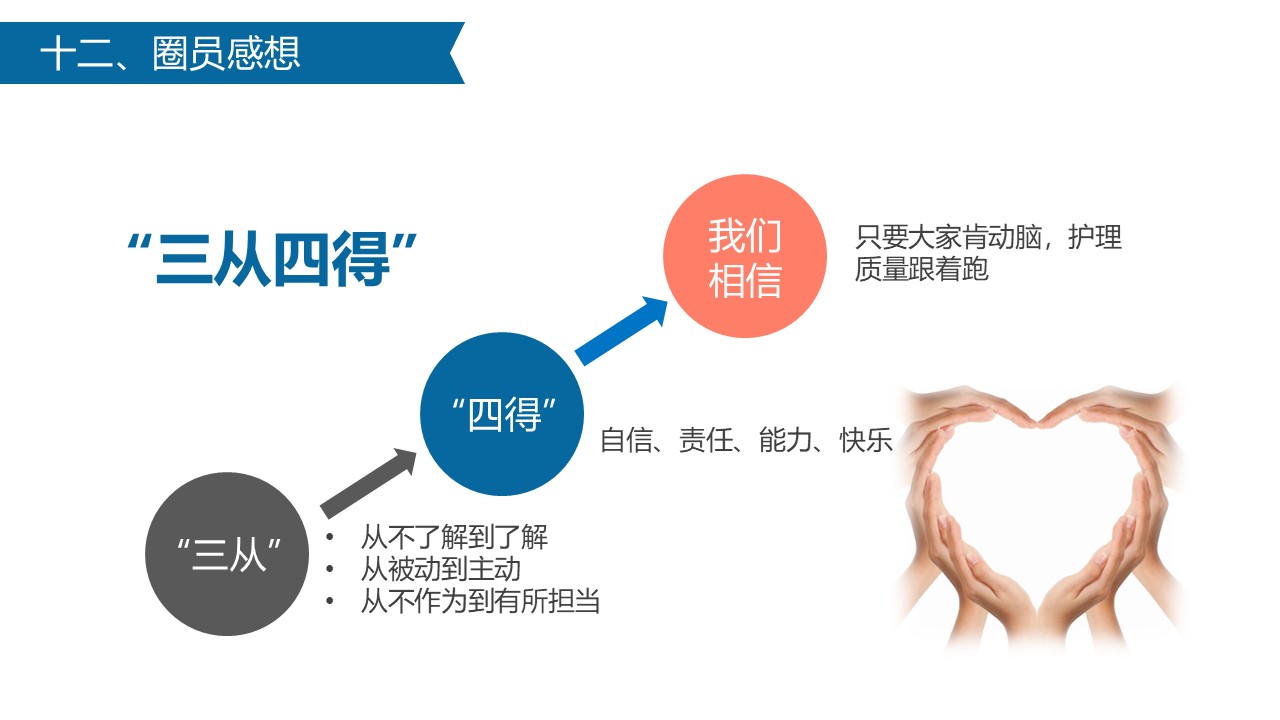 十二、圈员感想

“三从四得”

我们相信

只要大家肯动脑，护理质量跟着跑

“四得”

自信、责任、能力、快乐

“三从”

• 从不了解到了解
• 从被动到主动
• 从不作为到有所担当